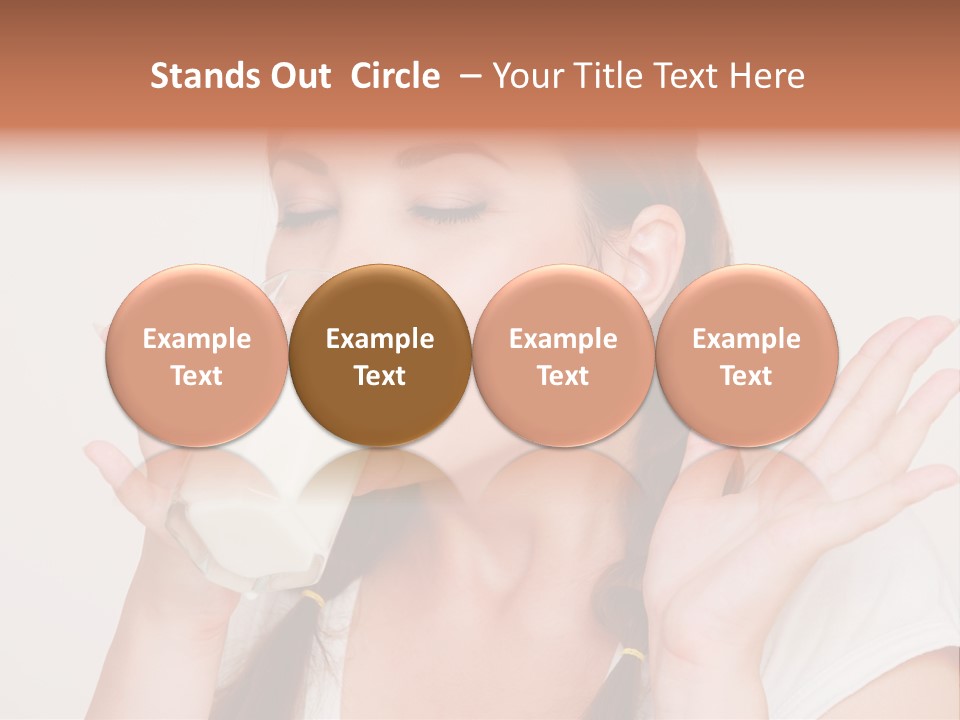 Stands Out Circle – Your Title Text Here

Example Text

Example Text

Example Text

Example Text